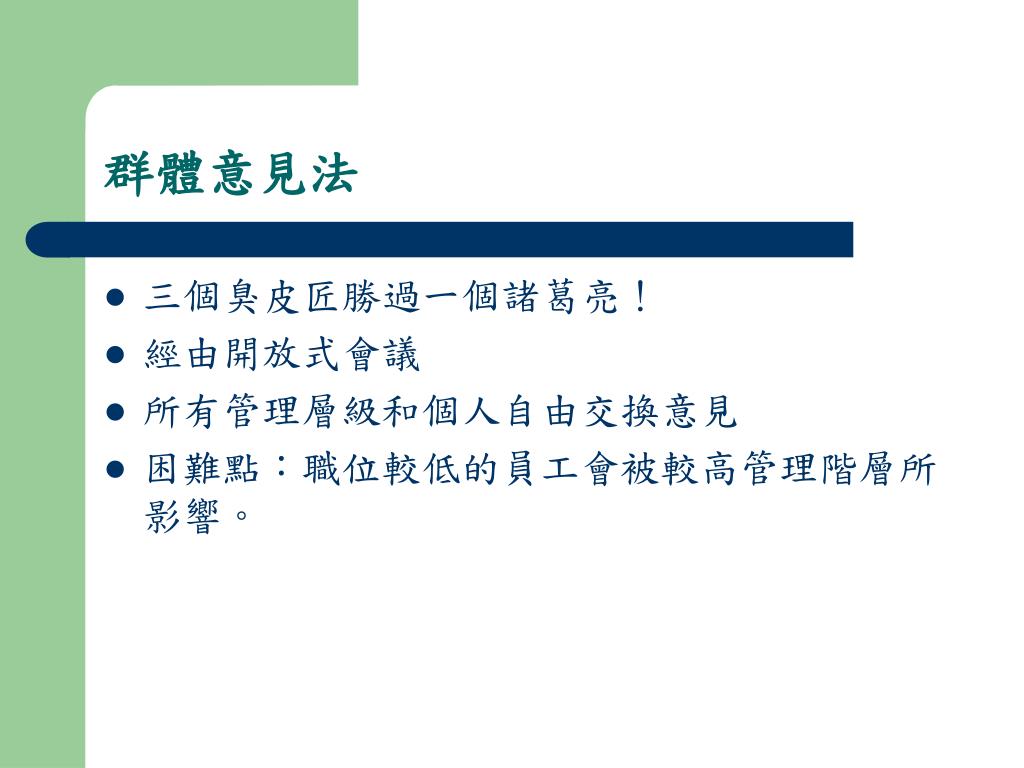 群體意見法

- 三個臭皮匠勝過一個諸葛亮！
- 經由開放式會議
- 所有管理層級和個人自由交換意見
- 困難點：職位較低的員工會被較高管理階層所影響。